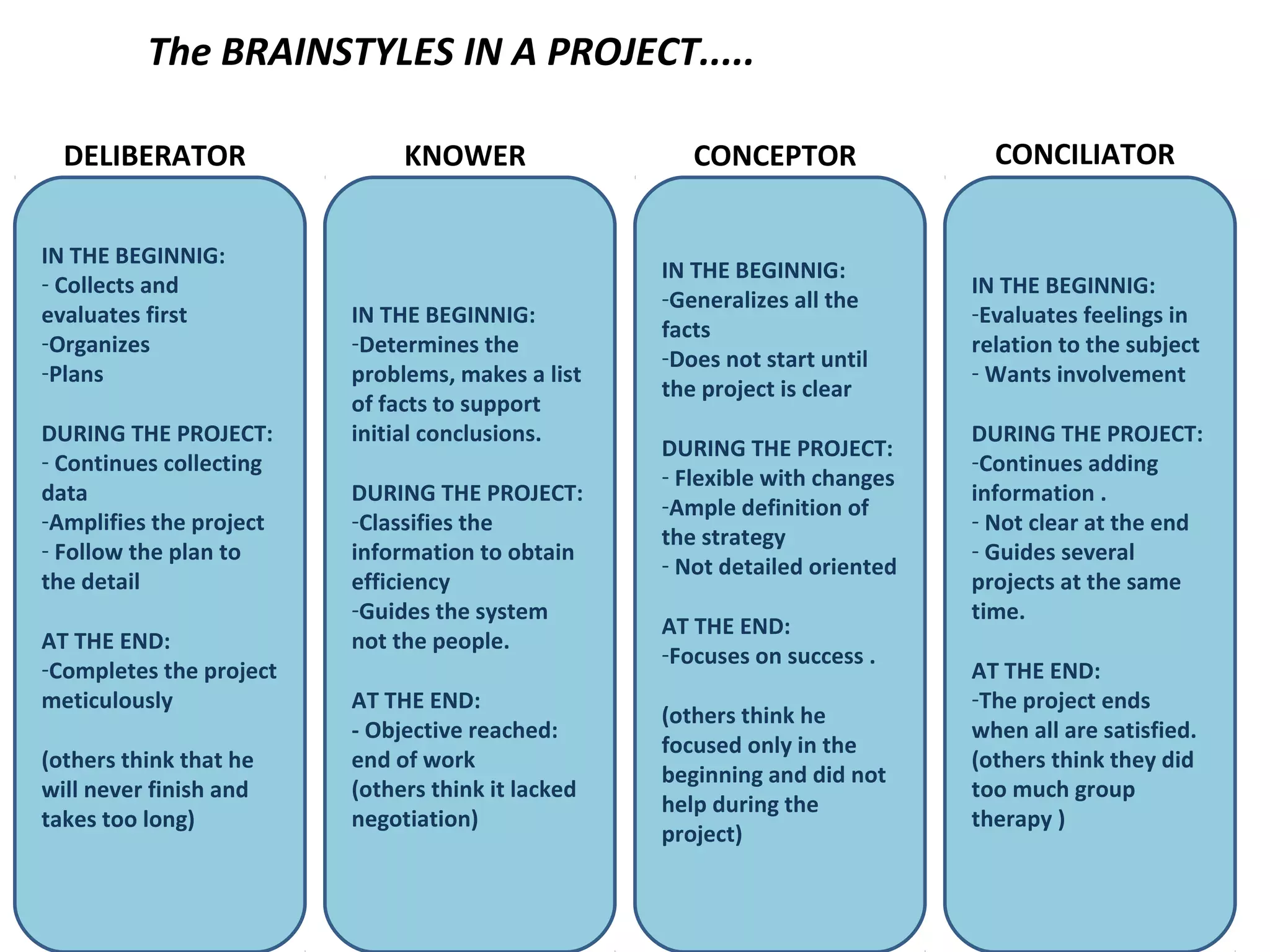 The BRAINSTYLES IN A PROJECT.....

DELIBERATOR

IN THE BEGINNIG:
- Collects and evaluates first
-Organizes
-Plans

DURING THE PROJECT:
- Continues collecting data
-Amplifies the project
- Follow the plan to the detail

AT THE END:
-Completes the project meticulously

(others think that he will never finish and takes too long)

KNOWER

IN THE BEGINNIG:
-Determines the problems, makes a list of facts to support initial conclusions.

DURING THE PROJECT:
-Classifies the information to obtain efficiency
-Guides the system not the people.

AT THE END:
- Objective reached: end of work
(others think it lacked negotiation)

CONCEPTOR

IN THE BEGINNIG:
-Generalizes all the facts
-Does not start until the project is clear

DURING THE PROJECT:
- Flexible with changes
-Ample definition of the strategy
- Not detailed oriented

AT THE END:
-Focuses on success .

(others think he focused only in the beginning and did not help during the project)

CONCILIATOR

IN THE BEGINNIG:
-Evaluates feelings in relation to the subject
- Wants involvement

DURING THE PROJECT:
-Continues adding information .
- Not clear at the end
- Guides several projects at the same time.

AT THE END:
-The project ends when all are satisfied.
(others think they did too much group therapy )